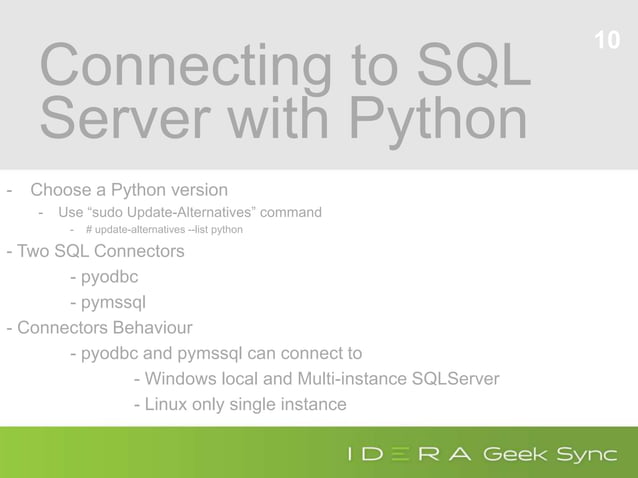 10

Connecting to SQL Server with Python

- Choose a Python version
 - Use “sudo Update-Alternatives” command
  - # update-alternatives --list python
- Two SQL Connectors
 - pyodbc
 - pymssql
- Connectors Behaviour
 - pyodbc and pymssql can connect to
  - Windows local and Multi-instance SQLServer
  - Linux only single instance

IDERA Geek Sync